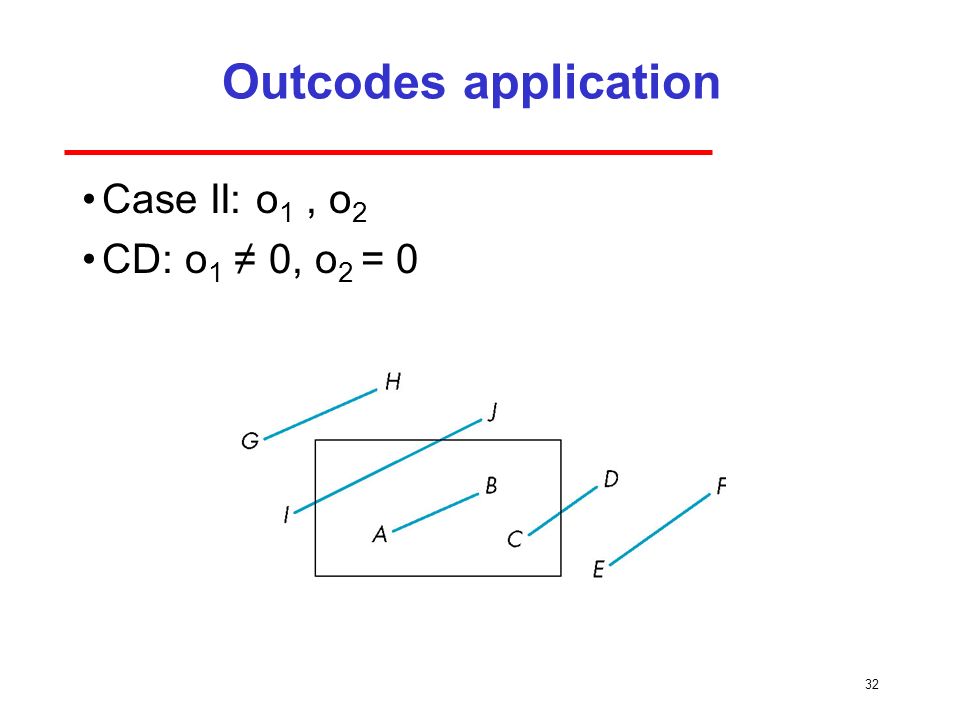 Outcodes application

• Case II: $o_1$ , $o_2$

• CD: $o_1 \neq 0$, $o_2 = 0$

H
J
G
B
D
F
I
A
C
E

32